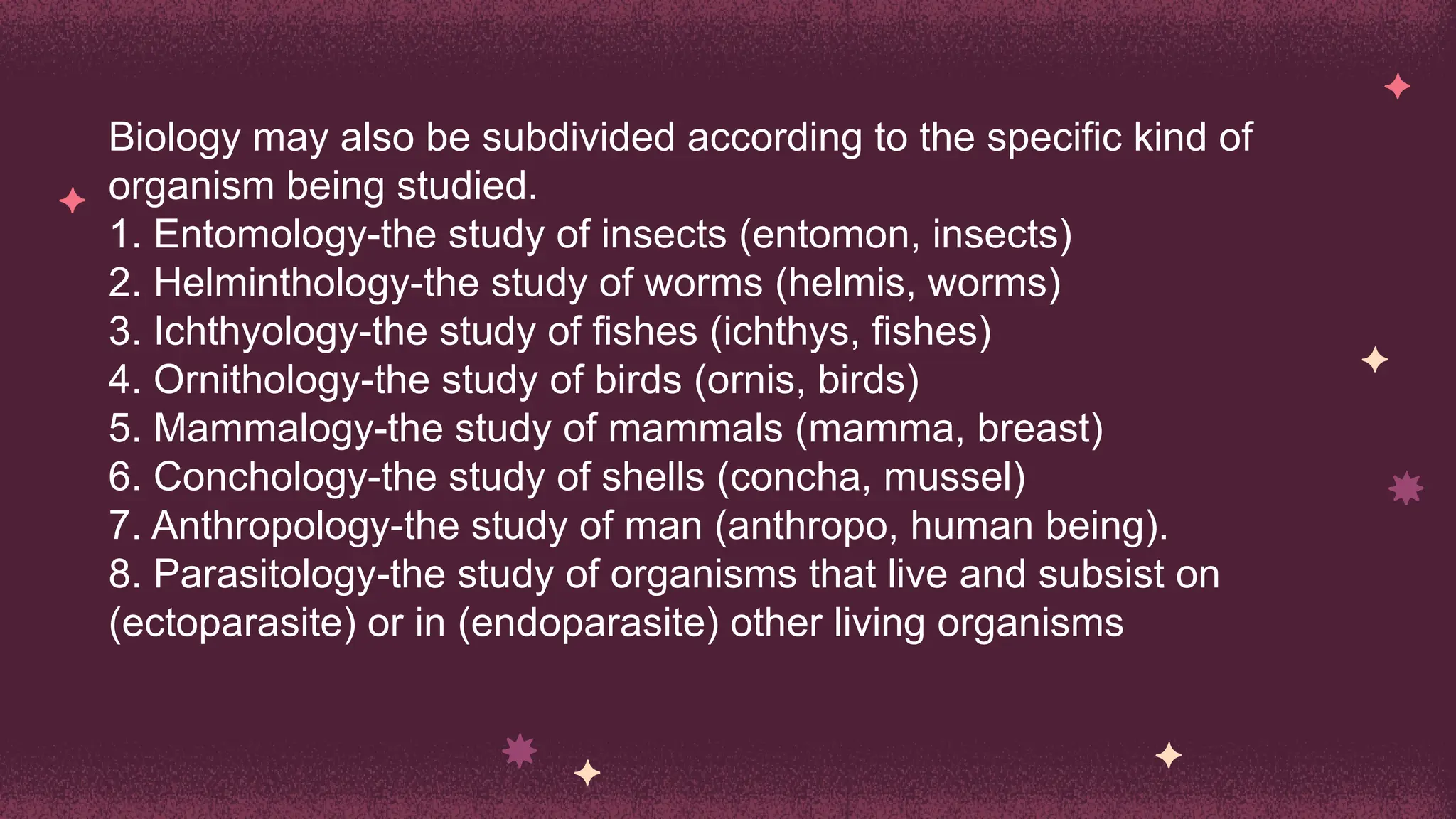 Biology may also be subdivided according to the specific kind of organism being studied.
1. Entomology-the study of insects (entomon, insects)
2. Helminthology-the study of worms (helmis, worms)
3. Ichthyology-the study of fishes (ichthys, fishes)
4. Ornithology-the study of birds (ornis, birds)
5. Mammalogy-the study of mammals (mamma, breast)
6. Conchology-the study of shells (concha, mussel)
7. Anthropology-the study of man (anthropo, human being).
8. Parasitology-the study of organisms that live and subsist on (ectoparasite) or in (endoparasite) other living organisms